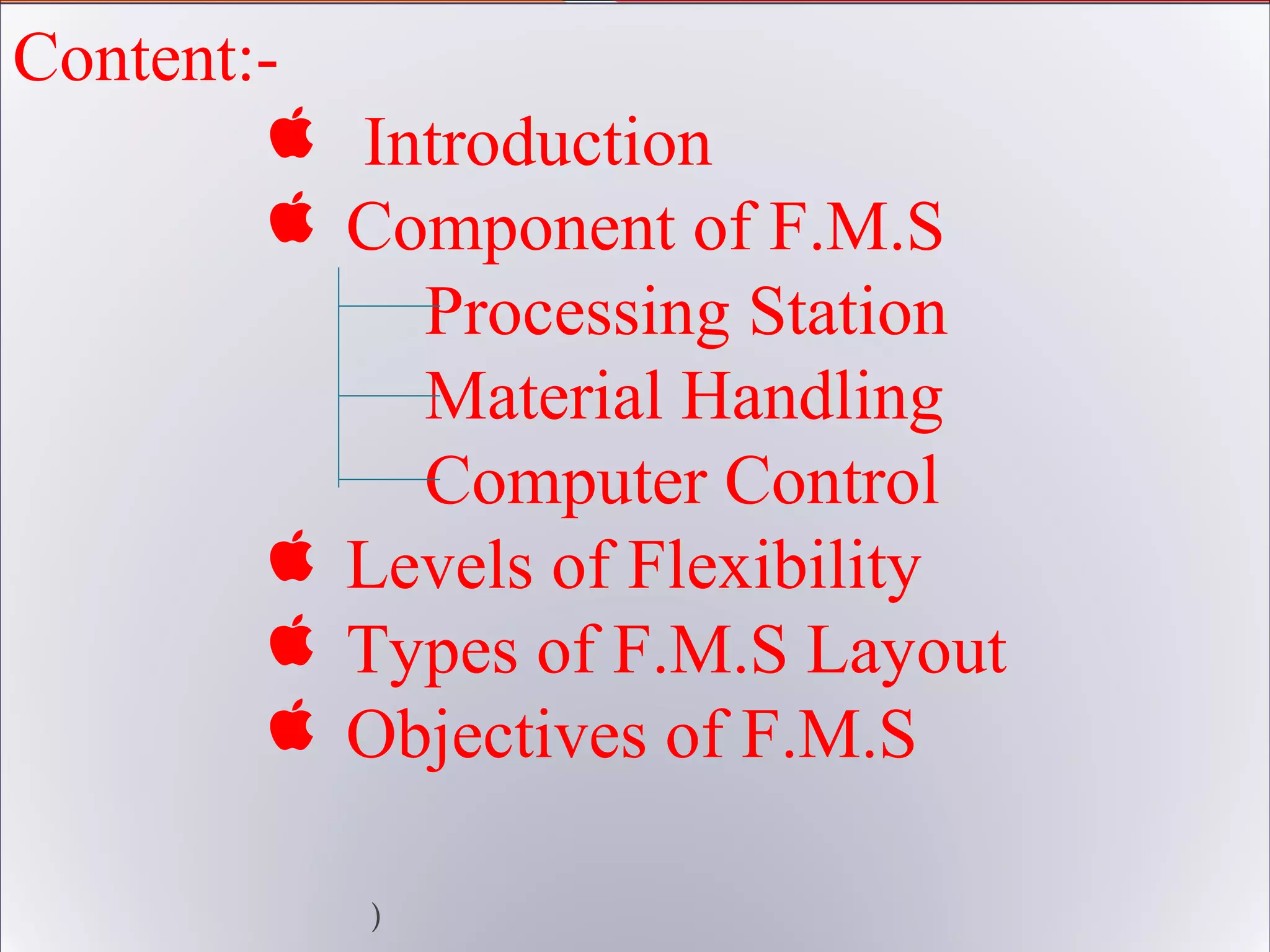 Content:-

Introduction

Component of F.M.S

Processing Station

Material Handling

Computer Control

Levels of Flexibility

Types of F.M.S Layout

Objectives of F.M.S

)